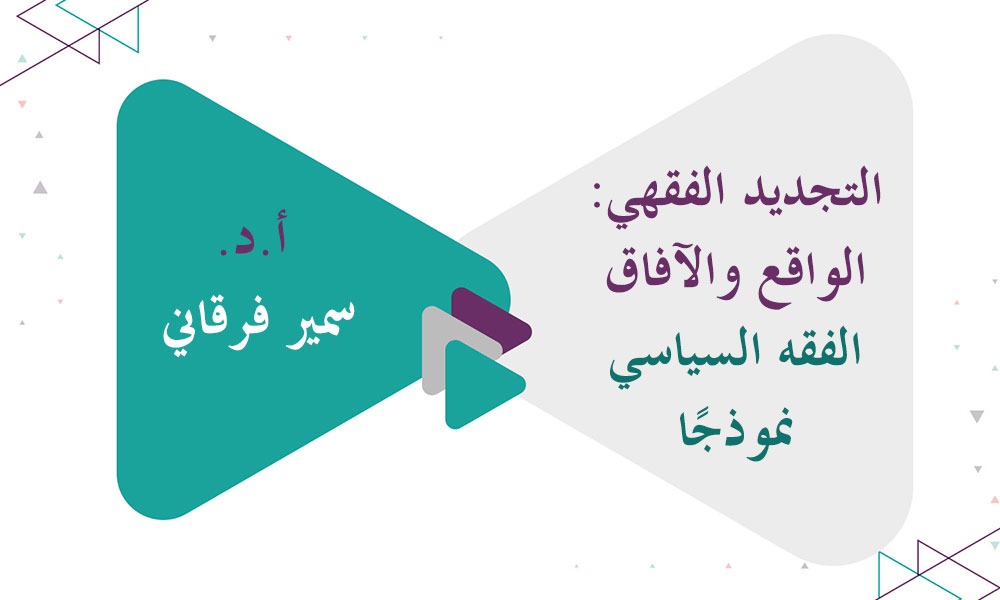 التجديد الفقهي:
الواقع والآفاق
الفقه السياسي
نموذجًا

أ.د.
سمير فرقاني